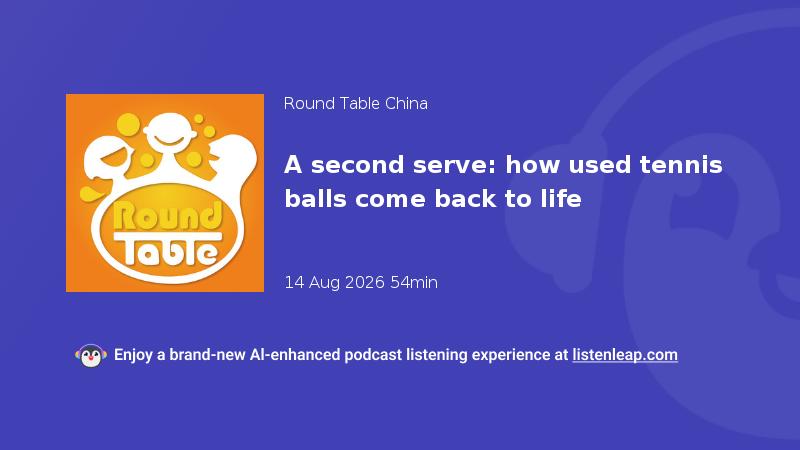 Round Table

Round Table China

A second serve: how used tennis balls come back to life

14 Aug 2026 54min

Enjoy a brand-new AI-enhanced podcast listening experience at listenleap.com